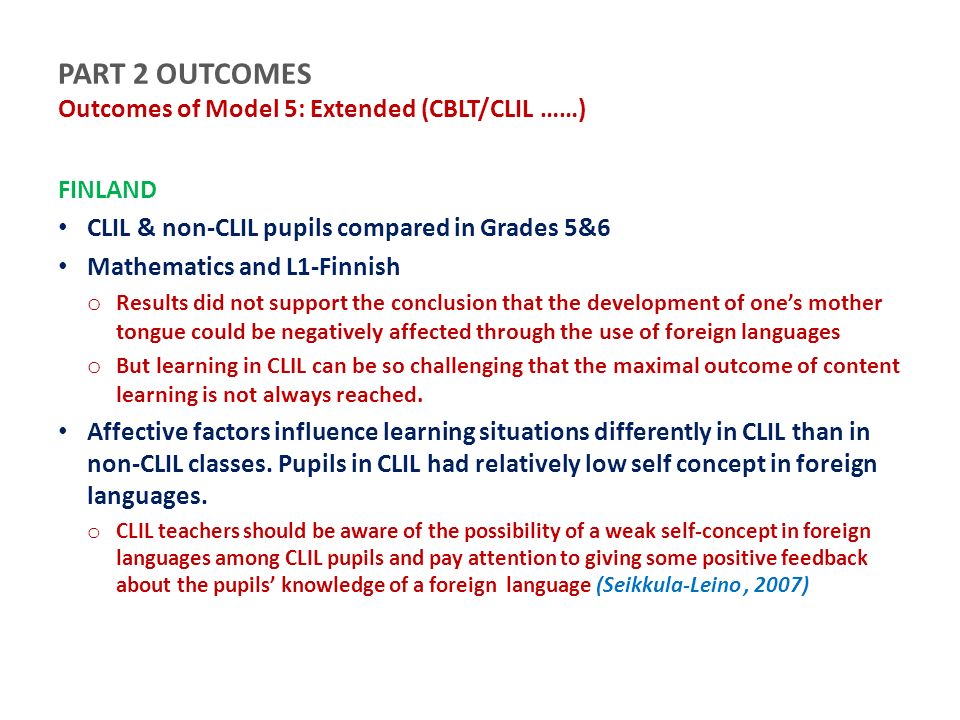 PART 2 OUTCOMES
Outcomes of Model 5: Extended (CBLT/CLIL ……)

FINLAND

• CLIL & non-CLIL pupils compared in Grades 5&6
• Mathematics and L1-Finnish
  o Results did not support the conclusion that the development of one's mother tongue could be negatively affected through the use of foreign languages
  o But learning in CLIL can be so challenging that the maximal outcome of content learning is not always reached.
• Affective factors influence learning situations differently in CLIL than in non-CLIL classes. Pupils in CLIL had relatively low self concept in foreign languages.
  o CLIL teachers should be aware of the possibility of a weak self-concept in foreign languages among CLIL pupils and pay attention to giving some positive feedback about the pupils' knowledge of a foreign language (Seikkula-Leino , 2007)